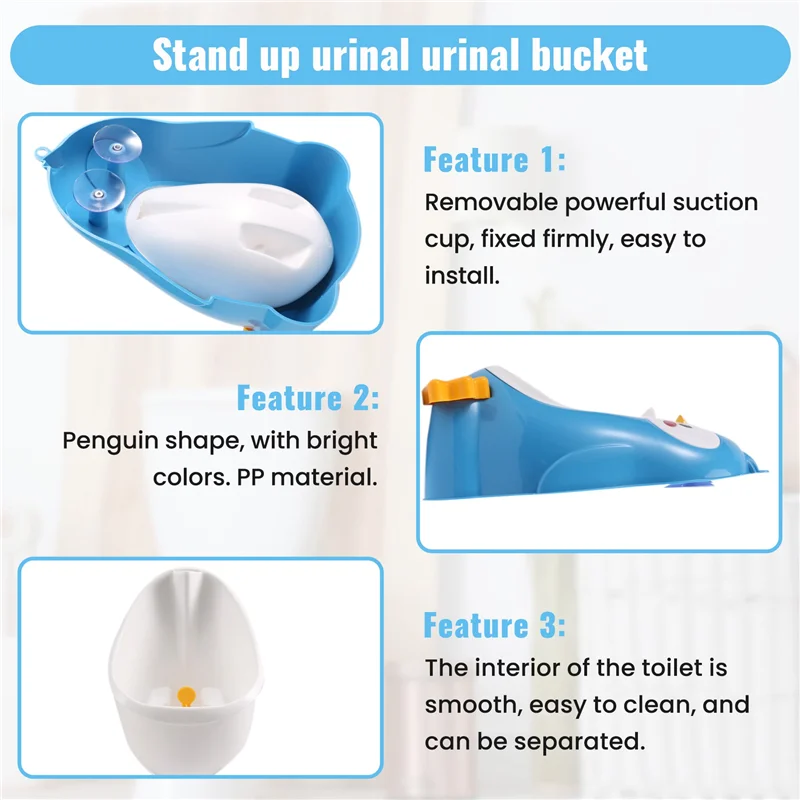 Stand up urinal urinal bucket

Feature 1:
Removable powerful suction cup, fixed firmly, easy to install.

Feature 2:
Penguin shape, with bright colors. PP material.

Feature 3:
The interior of the toilet is smooth, easy to clean, and can be separated.